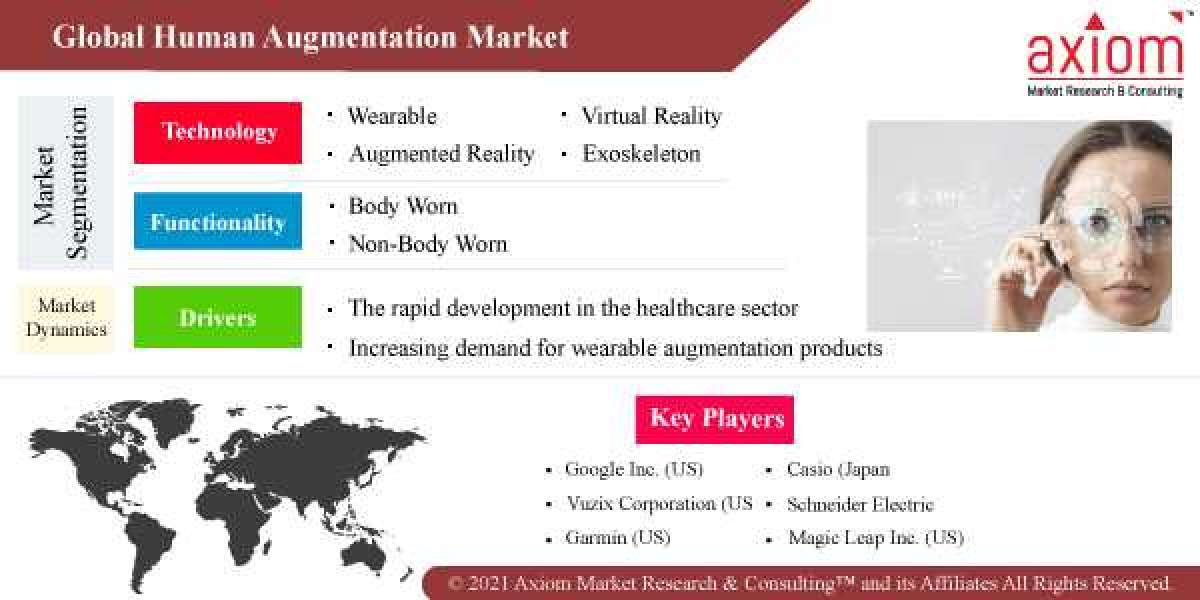 Global Human Augmentation Market

axiom
Market Research & Consulting

Market Segmentation

Technology
• Wearable
• Augmented Reality
• Virtual Reality
• Exoskeleton

Functionality
• Body Worn
• Non-Body Worn

Market Dynamics

Drivers
• The rapid development in the healthcare sector
• Increasing demand for wearable augmentation products

Key Players
• Google Inc. (US)
• Vuzix Corporation (US
• Garmin (US)
• Casio (Japan
• Schneider Electric
• Magic Leap Inc. (US)

© 2021 Axiom Market Research & Consulting™ and its Affiliates All Rights Reserved.